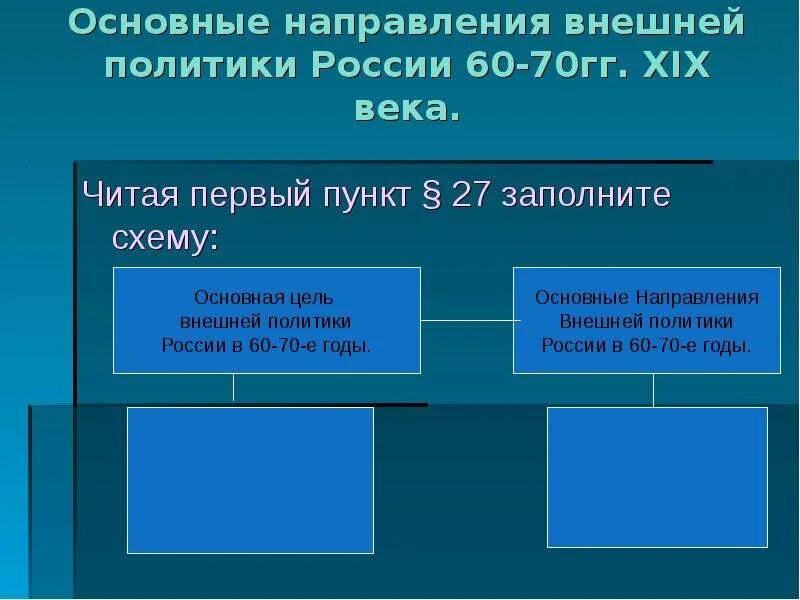 Основные направления внешней политики России 60-70гг. XIX века.

Читая первый пункт § 27 заполните схему:

Основная цель внешней политики России в 60-70-е годы.

Основные Направления Внешней политики России в 60-70-е годы.